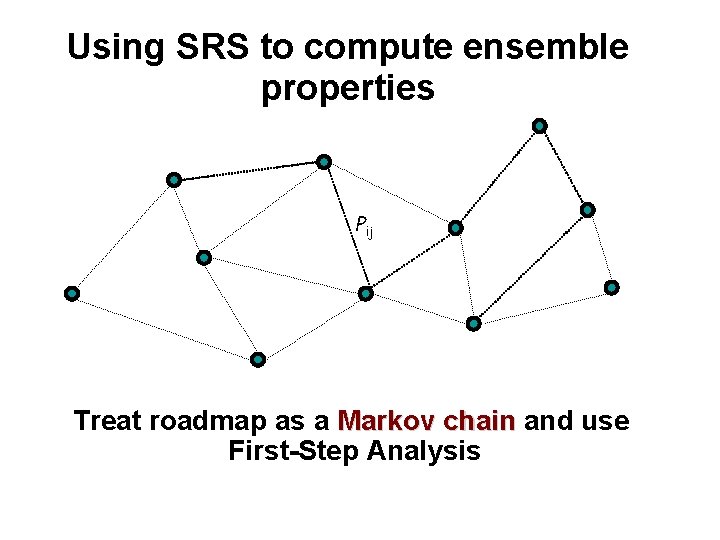 Using SRS to compute ensemble properties

$P_{ij}$

Treat roadmap as a Markov chain and use First-Step Analysis